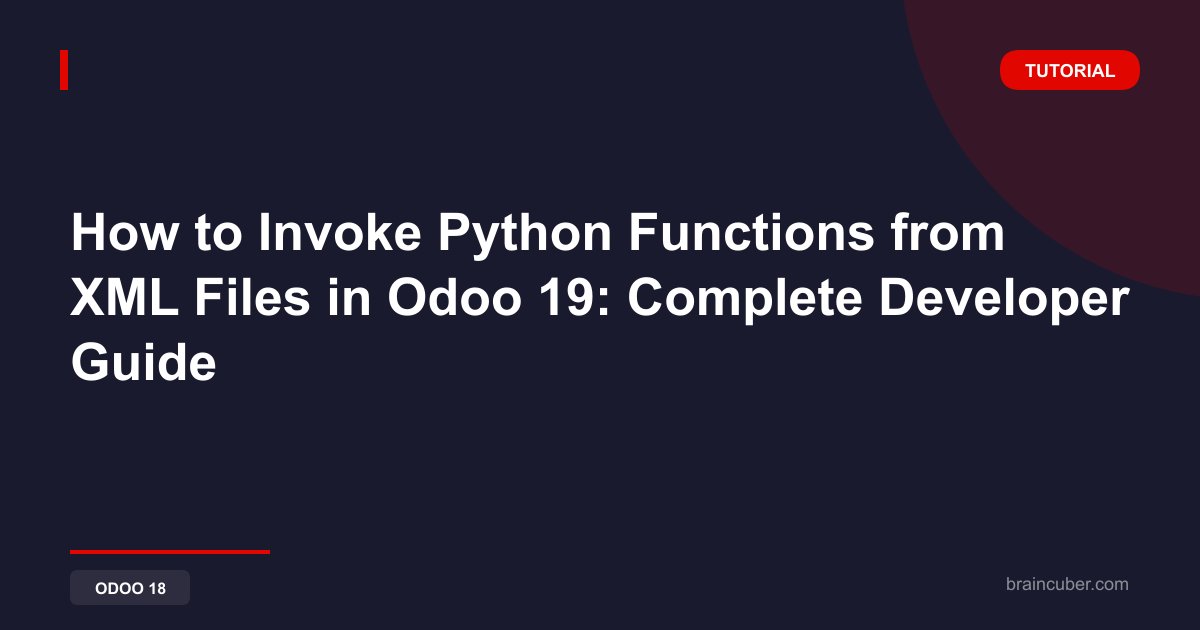 TUTORIAL

How to Invoke Python Functions from XML Files in Odoo 19: Complete Developer Guide

ODOO 18

braincuber.com